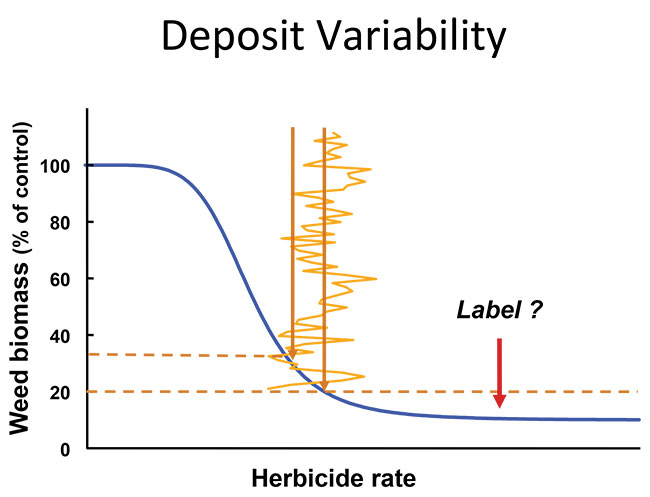 Deposit Variability

Weed biomass (% of control)

100
80
60
40
20
0

Label ?

Herbicide rate